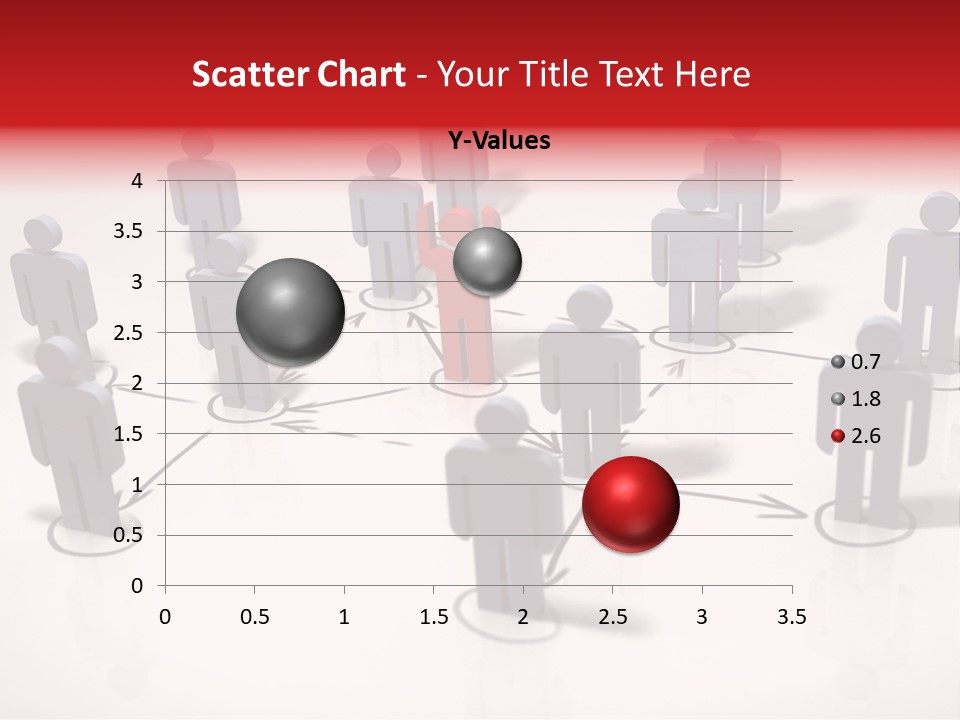 Scatter Chart - Your Title Text Here

Y-Values

4
3.5
3
2.5
2
1.5
1
0.5
0

0 0.5 1 1.5 2 2.5 3 3.5

0.7
1.8
2.6